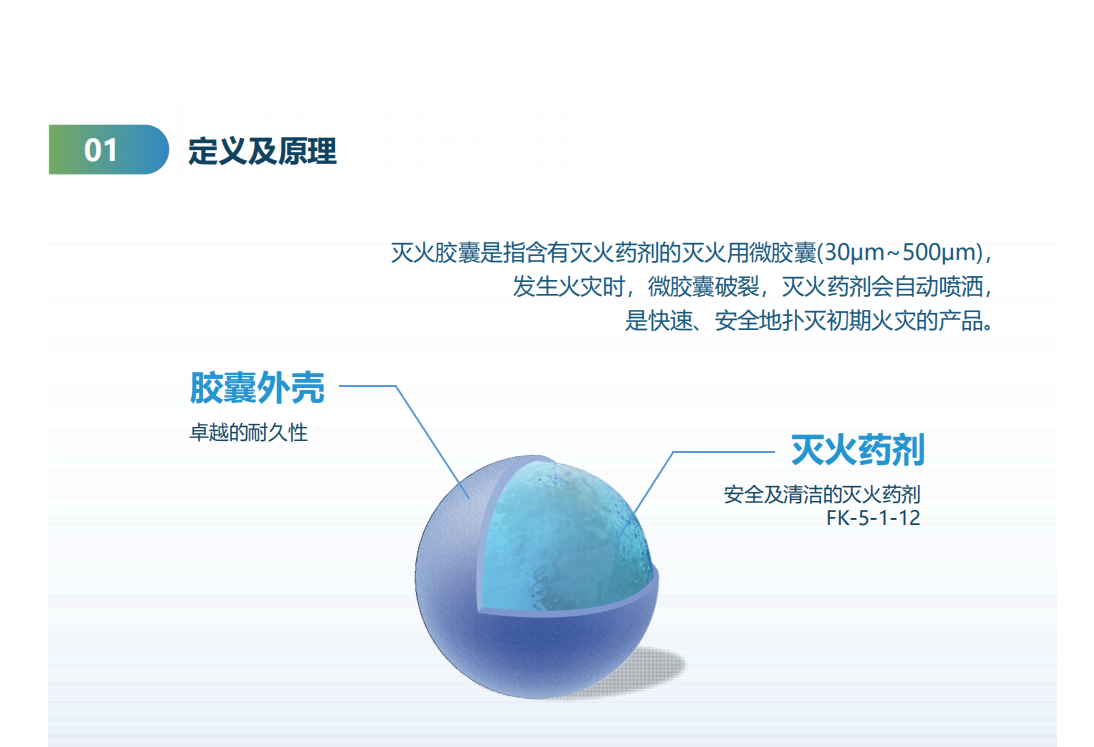 01 定义及原理

灭火胶囊是指含有灭火药剂的灭火用微胶囊(30μm~500μm)，发生火灾时，微胶囊破裂，灭火药剂会自动喷洒，是快速、安全地扑灭初期火灾的产品。

胶囊外壳
卓越的耐久性

灭火药剂
安全及清洁的灭火药剂
FK-5-1-12